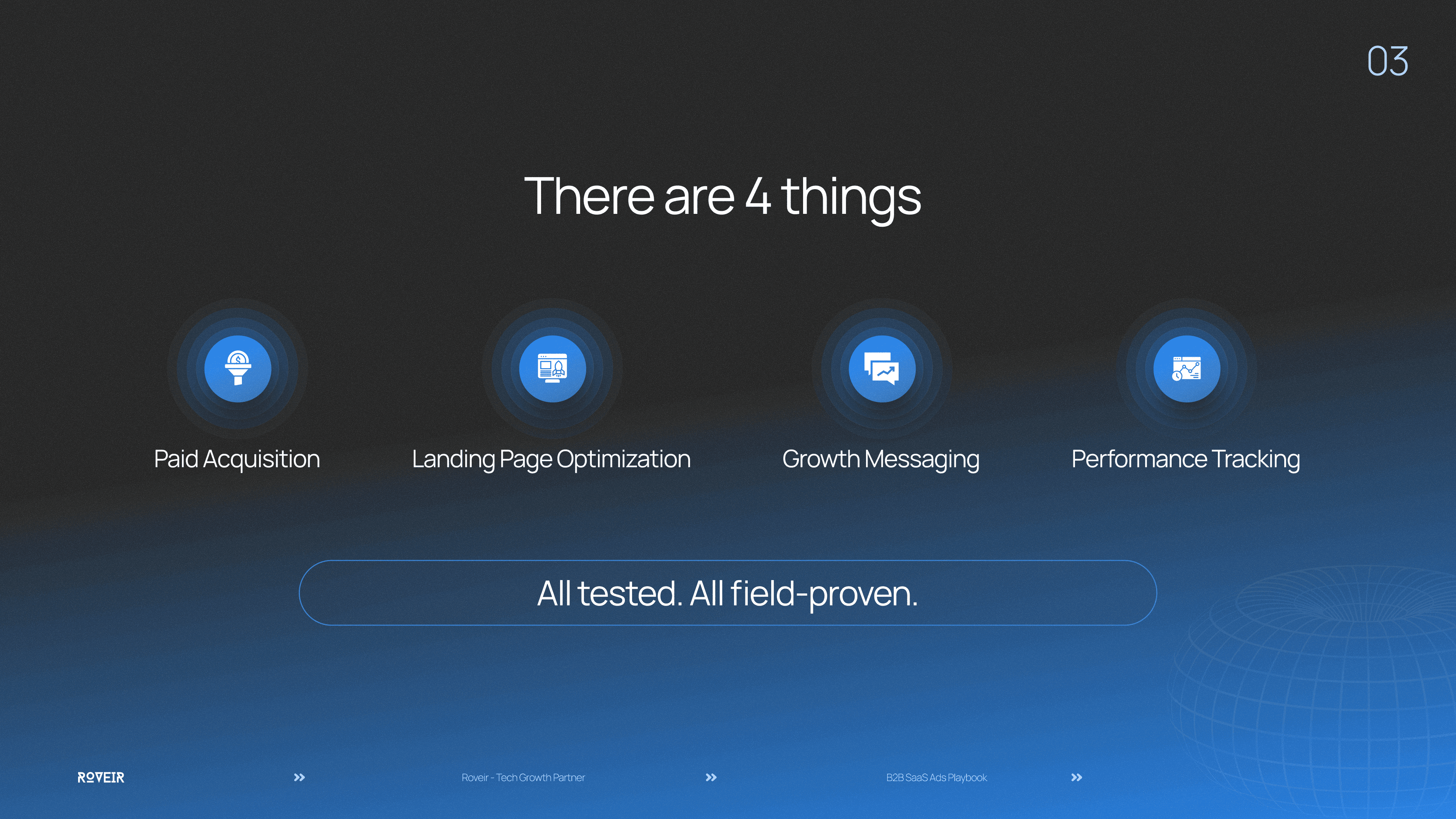 03

There are 4 things

Paid Acquisition

Landing Page Optimization

Growth Messaging

Performance Tracking

All tested. All field-proven.

ROVEIR

»

Roveir - Tech Growth Partner

»

B2B SaaS Ads Playbook

»